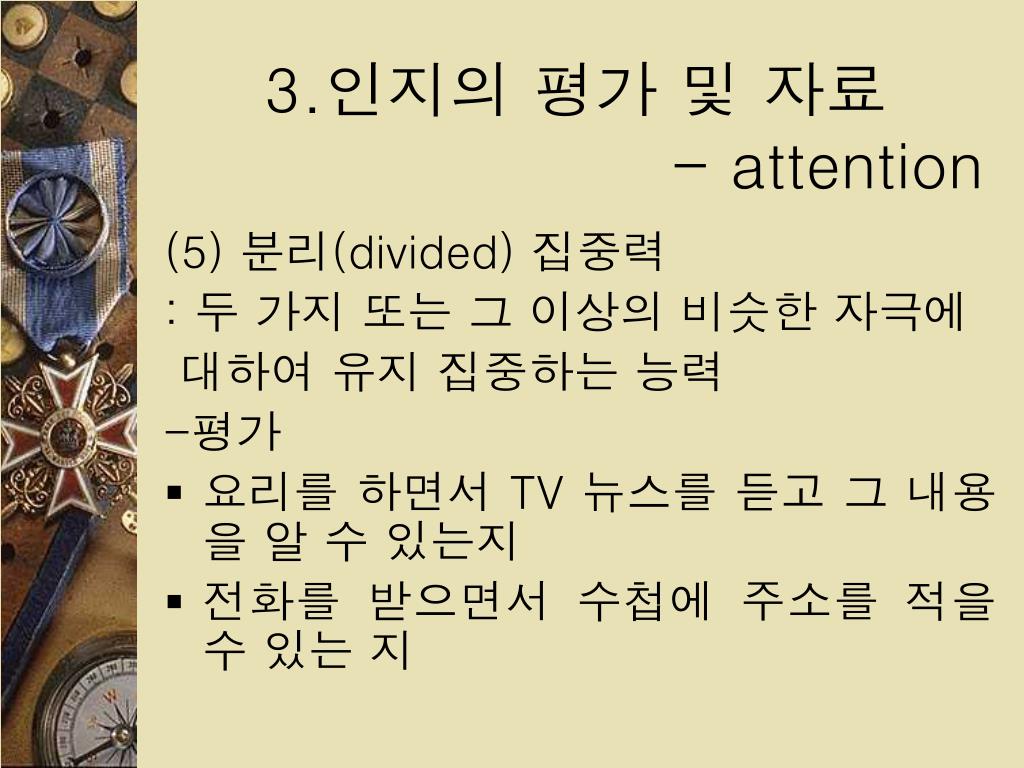 3.인지의 평가 및 자료
– attention

(5) 분리(divided) 집중력
: 두 가지 또는 그 이상의 비슷한 자극에 대하여 유지 집중하는 능력
–평가
▪ 요리를 하면서 TV 뉴스를 듣고 그 내용을 알 수 있는지
▪ 전화를 받으면서 수첩에 주소를 적을 수 있는 지